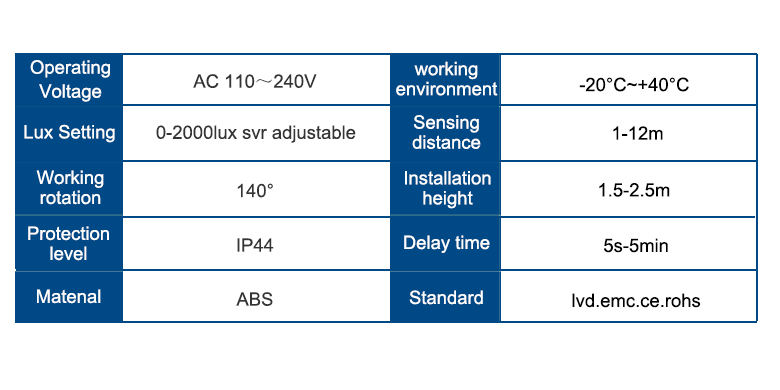 | Operating Voltage | AC 110～240V | working environment | -20°C~+40°C |
|---|---|---|---|
| Lux Setting | 0-2000lux svr adjustable | Sensing distance | 1-12m |
| Working rotation | 140° | Installation height | 1.5-2.5m |
| Protection level | IP44 | Delay time | 5s-5min |
| Matenal | ABS | Standard | lvd.emc.ce.rohs |